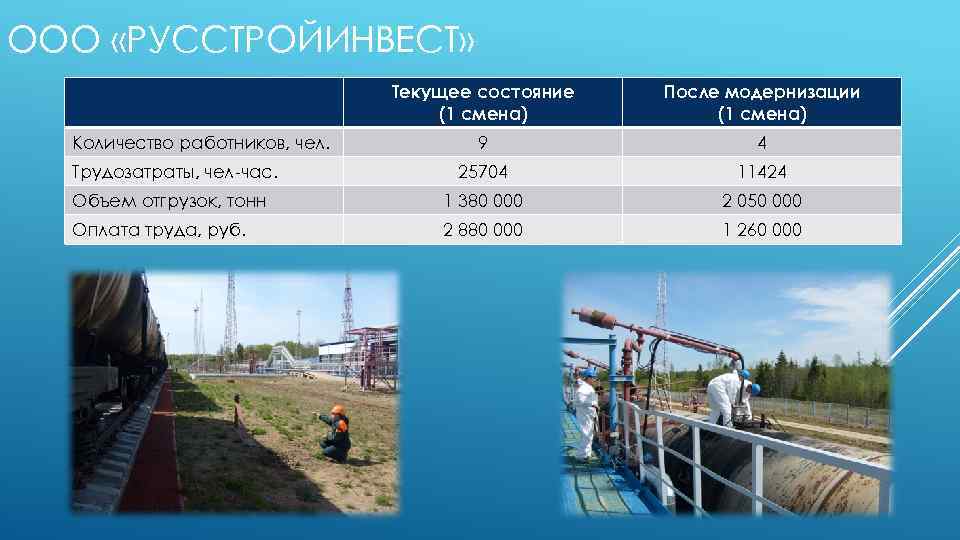 ООО «РУССТРОЙИНВЕСТ»

| | Текущее состояние (1 смена) | После модернизации (1 смена) |
|---|---|---|
| Количество работников, чел. | 9 | 4 |
| Трудозатраты, чел-час. | 25704 | 11424 |
| Объем отгрузок, тонн | 1 380 000 | 2 050 000 |
| Оплата труда, руб. | 2 880 000 | 1 260 000 |